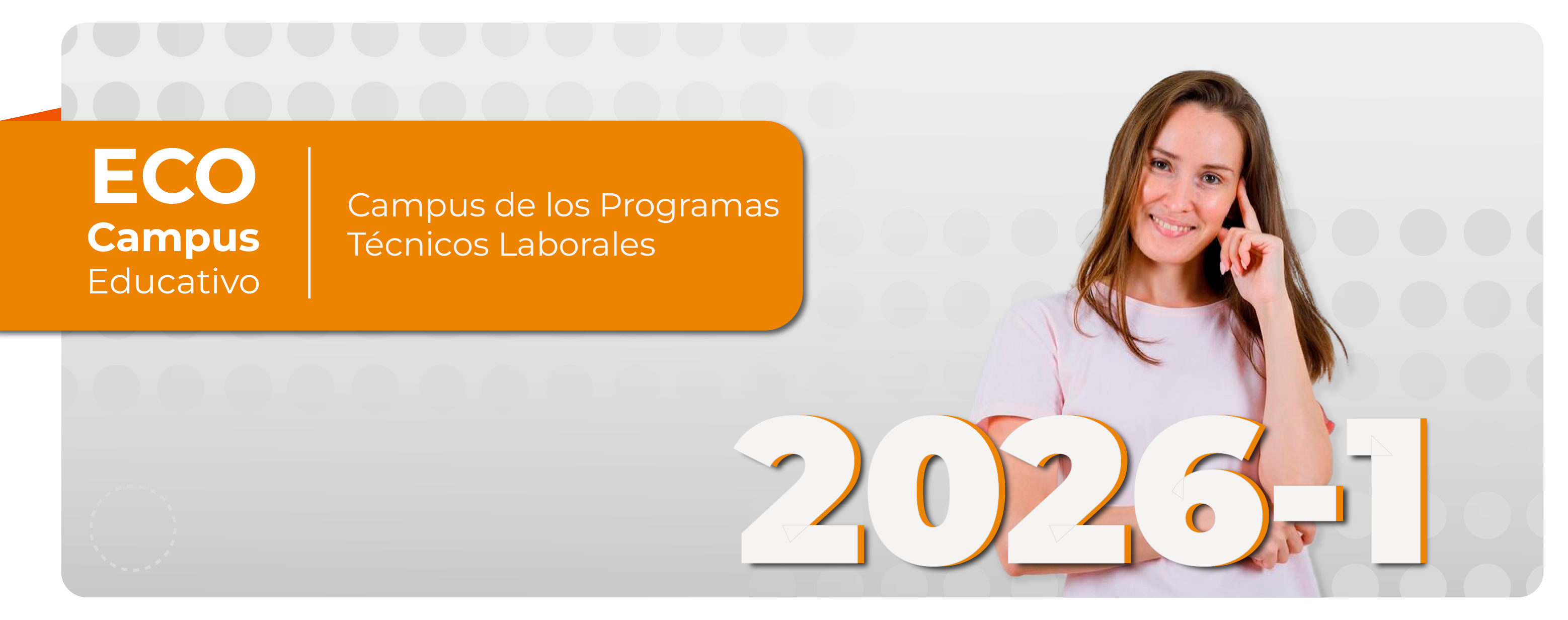 ECO
Campus
Educativo

Campus de los Programas Técnicos Laborales

2026-1